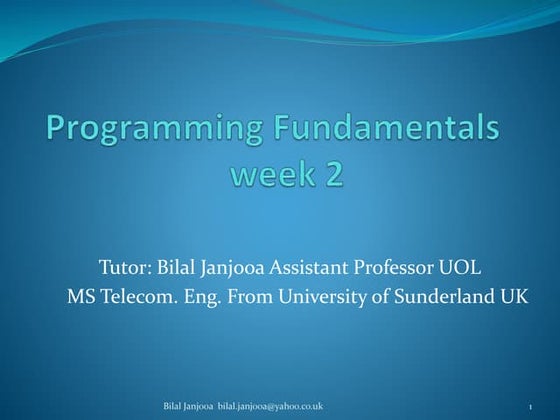 Programming Fundamentals week 2

Tutor: Bilal Janjooa Assistant Professor UOL
MS Telecom. Eng. From University of Sunderland UK

Bilal Janjooa bilal.janjooa@yahoo.co.uk

1